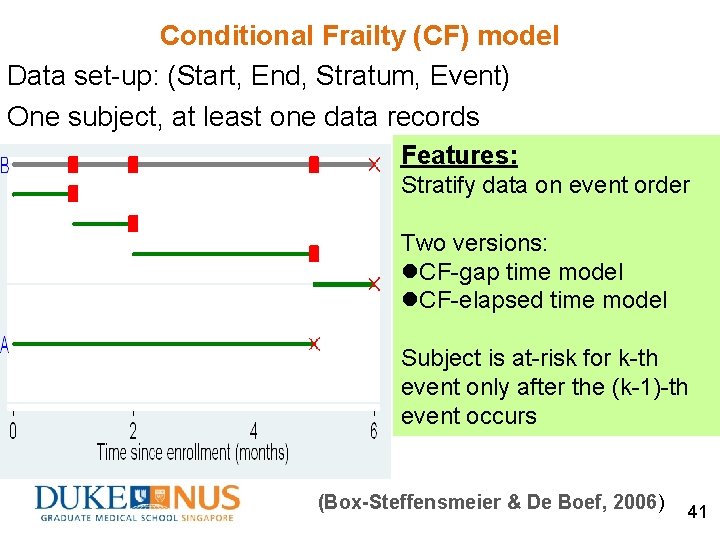 Conditional Frailty (CF) model

Data set-up: (Start, End, Stratum, Event)

One subject, at least one data records

B

A

0 2 4 6

Time since enrollment (months)

Features:
Stratify data on event order

Two versions:
●CF-gap time model
●CF-elapsed time model

Subject is at-risk for k-th event only after the (k-1)-th event occurs

DUKE NUS
GRADUATE MEDICAL SCHOOL SINGAPORE

(Box-Steffensmeier & De Boef, 2006)

41